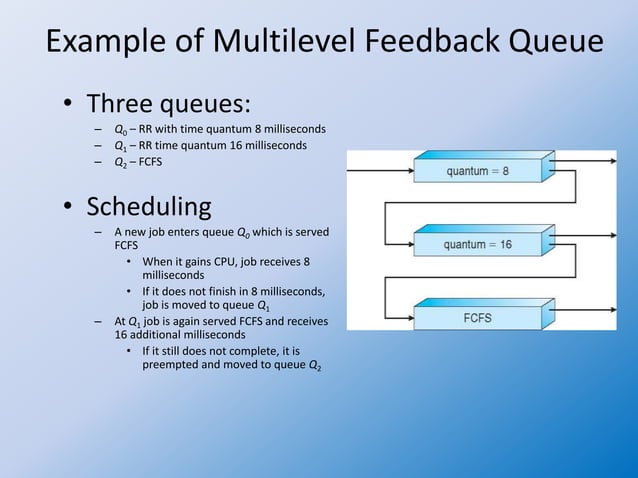 Example of Multilevel Feedback Queue

• Three queues:
– $Q_0$ – RR with time quantum 8 milliseconds
– $Q_1$ – RR time quantum 16 milliseconds
– $Q_2$ – FCFS

• Scheduling
– A new job enters queue $Q_0$ which is served FCFS
• When it gains CPU, job receives 8 milliseconds
• If it does not finish in 8 milliseconds, job is moved to queue $Q_1$
– At $Q_1$ job is again served FCFS and receives 16 additional milliseconds
• If it still does not complete, it is preempted and moved to queue $Q_2$

quantum = 8

quantum = 16

FCFS